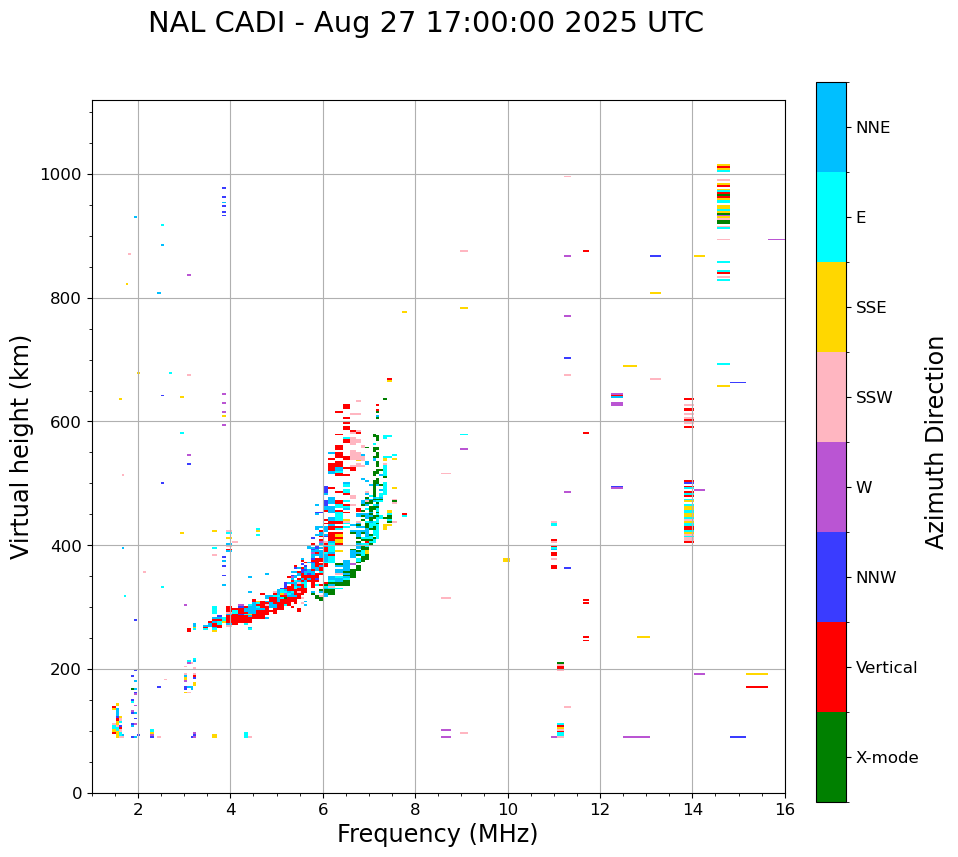 NAL CADI - Aug 27 17:00:00 2025 UTC

Virtual height (km)

1000
800
600
400
200
0

2
4
6
8
10
12
14
16

Frequency (MHz)

NNE
E
SSE
SSW
W
NNW
Vertical
X-mode

Azimuth Direction